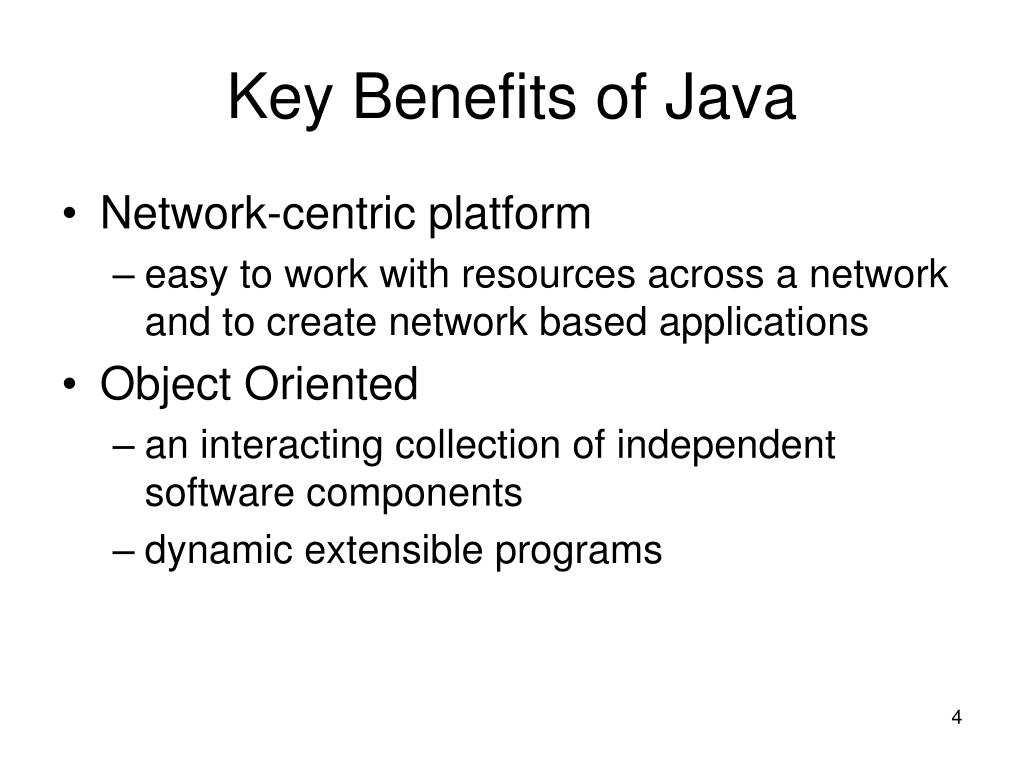 Key Benefits of Java

• Network-centric platform
  – easy to work with resources across a network and to create network based applications
• Object Oriented
  – an interacting collection of independent software components
  – dynamic extensible programs

4